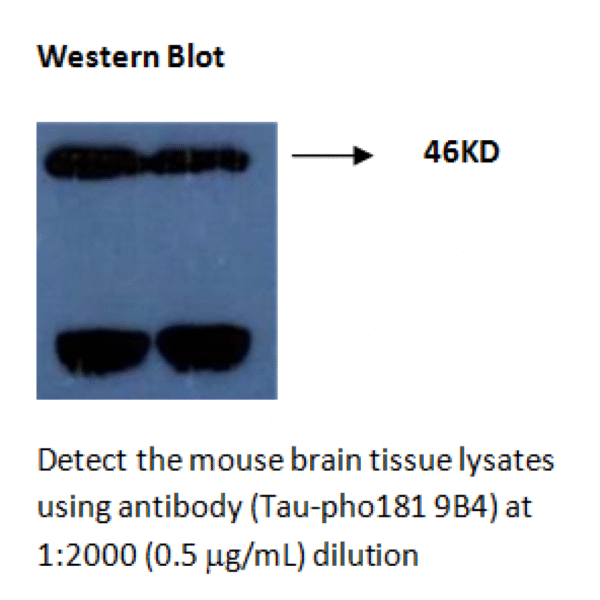 Western Blot

46KD

Detect the mouse brain tissue lysates using antibody (Tau-pho181 9B4) at 1:2000 (0.5 μg/mL) dilution